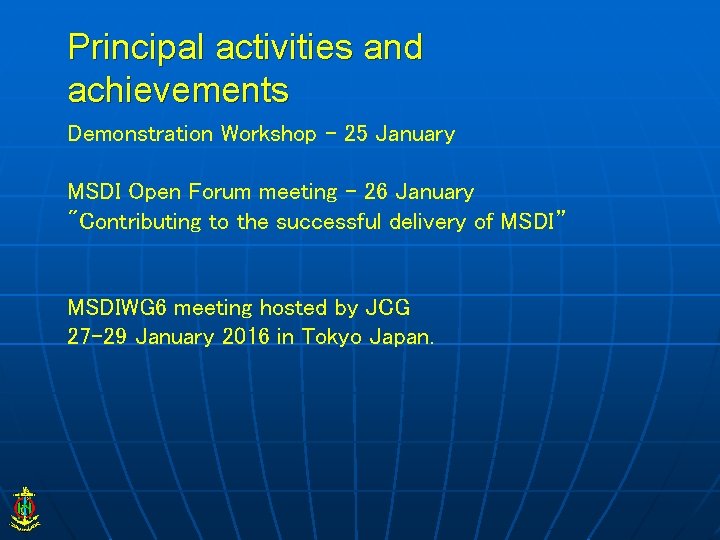 Principal activities and achievements

Demonstration Workshop – 25 January

MSDI Open Forum meeting – 26 January
"Contributing to the successful delivery of MSDI"

MSDIWG6 meeting hosted by JCG
27-29 January 2016 in Tokyo Japan.